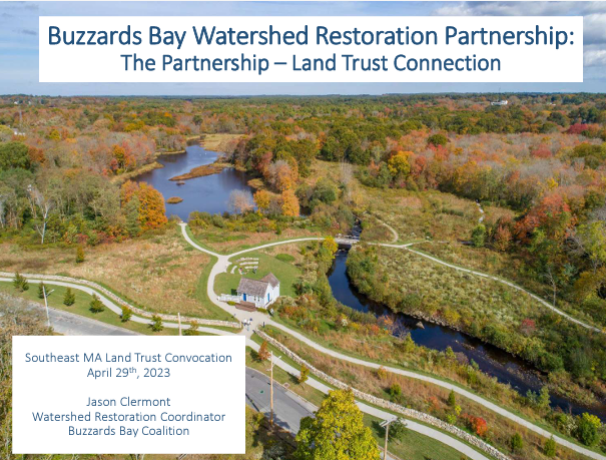 Buzzards Bay Watershed Restoration Partnership:
The Partnership – Land Trust Connection

Southeast MA Land Trust Convocation
April 29$^{th}$, 2023

Jason Clermont
Watershed Restoration Coordinator
Buzzards Bay Coalition